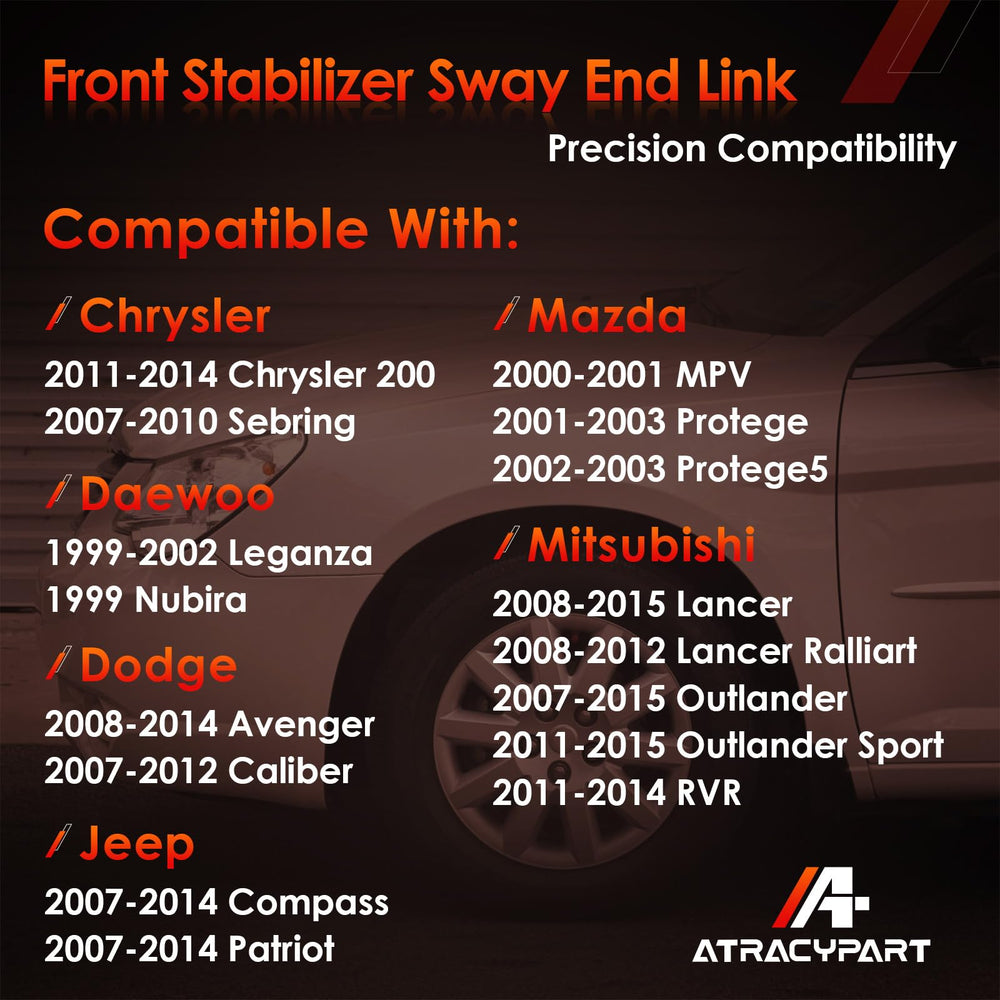 Front Stabilizer Sway End Link

Precision Compatibility

Compatible With:

Chrysler
2011-2014 Chrysler 200
2007-2010 Sebring

Daewoo
1999-2002 Leganza
1999 Nubira

Dodge
2008-2014 Avenger
2007-2012 Caliber

Jeep
2007-2014 Compass
2007-2014 Patriot

Mazda
2000-2001 MPV
2001-2003 Protege
2002-2003 Protege5

Mitsubishi
2008-2015 Lancer
2008-2012 Lancer Ralliart
2007-2015 Outlander
2011-2015 Outlander Sport
2011-2014 RVR

A+
ATRACYPART